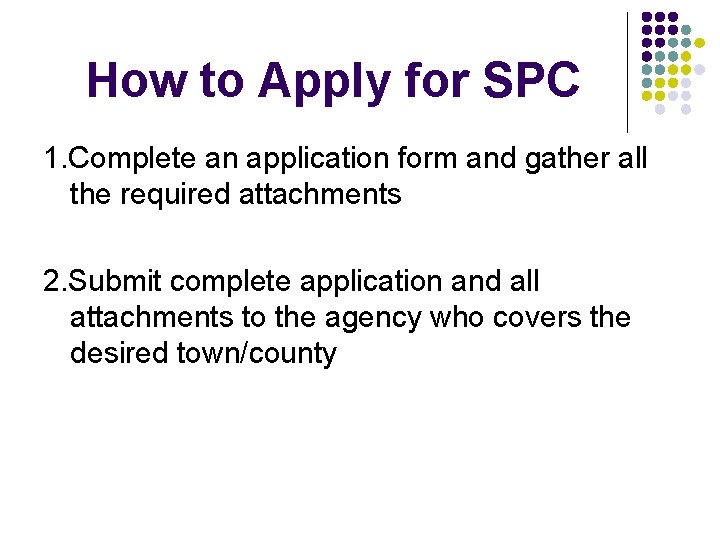 How to Apply for SPC

1.Complete an application form and gather all the required attachments

2.Submit complete application and all attachments to the agency who covers the desired town/county